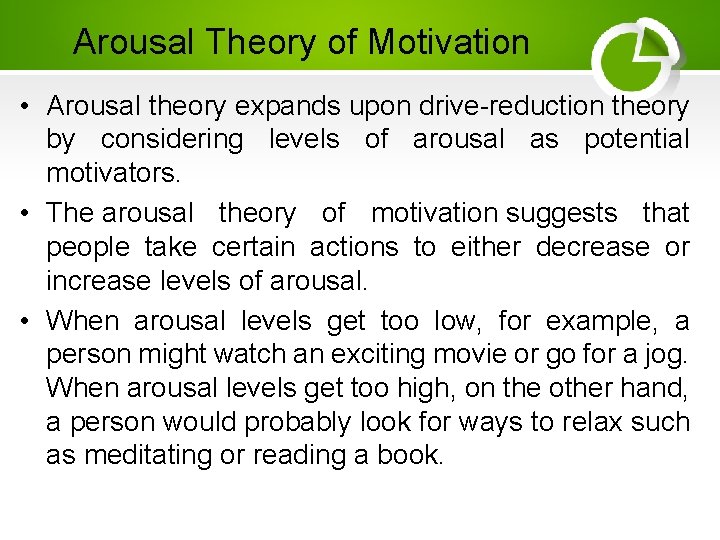 Arousal Theory of Motivation

• Arousal theory expands upon drive-reduction theory by considering levels of arousal as potential motivators.

• The arousal theory of motivation suggests that people take certain actions to either decrease or increase levels of arousal.

• When arousal levels get too low, for example, a person might watch an exciting movie or go for a jog. When arousal levels get too high, on the other hand, a person would probably look for ways to relax such as meditating or reading a book.